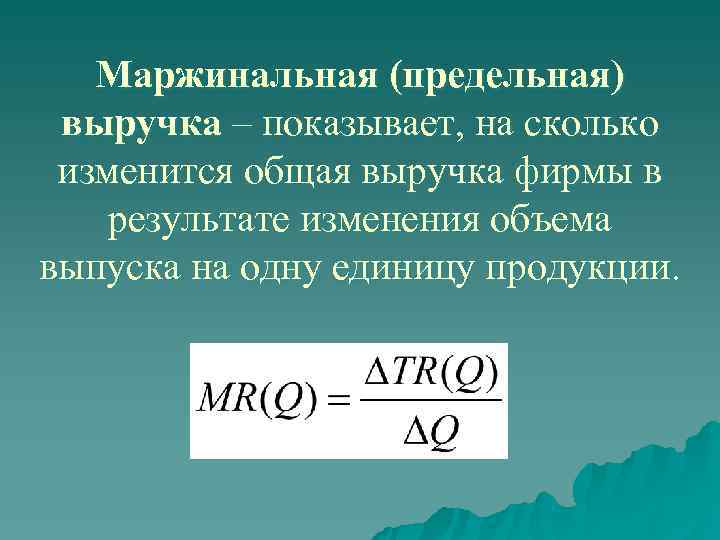 Маржинальная (предельная) выручка – показывает, на сколько изменится общая выручка фирмы в результате изменения объема выпуска на одну единицу продукции.

$MR(Q) = \frac{\Delta TR(Q)}{\Delta Q}$